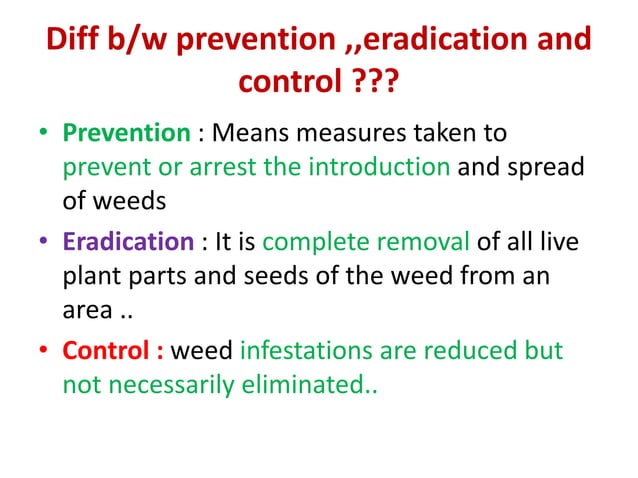 Diff b/w prevention ,,eradication and control ???

• Prevention : Means measures taken to prevent or arrest the introduction and spread of weeds

• Eradication : It is complete removal of all live plant parts and seeds of the weed from an area ..

• Control : weed infestations are reduced but not necessarily eliminated..